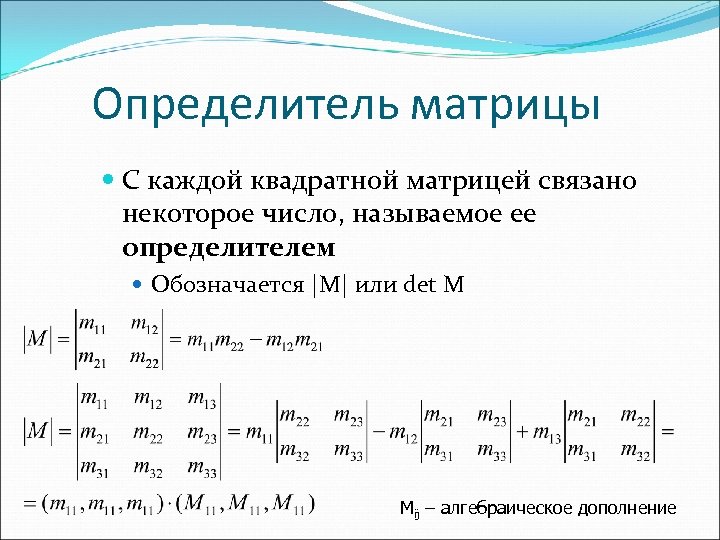 Определитель матрицы

С каждой квадратной матрицей связано некоторое число, называемое ее **определителем**

Обозначается |M| или det M

$|M| = \begin{vmatrix} m_{11} & m_{12} \\ m_{21} & m_{22} \end{vmatrix} = m_{11}m_{22} - m_{12}m_{21}$

$|M| = \begin{vmatrix} m_{11} & m_{12} & m_{13} \\ m_{21} & m_{22} & m_{23} \\ m_{31} & m_{32} & m_{33} \end{vmatrix} = m_{11}\begin{vmatrix} m_{22} & m_{23} \\ m_{32} & m_{33} \end{vmatrix} - m_{12}\begin{vmatrix} m_{21} & m_{23} \\ m_{31} & m_{33} \end{vmatrix} + m_{13}\begin{vmatrix} m_{21} & m_{22} \\ m_{31} & m_{32} \end{vmatrix} =$

$= (m_{11}, m_{11}, m_{11}) \cdot (M_{11}, M_{11}, M_{11})$

$M_{ij}$ – алгебраическое дополнение